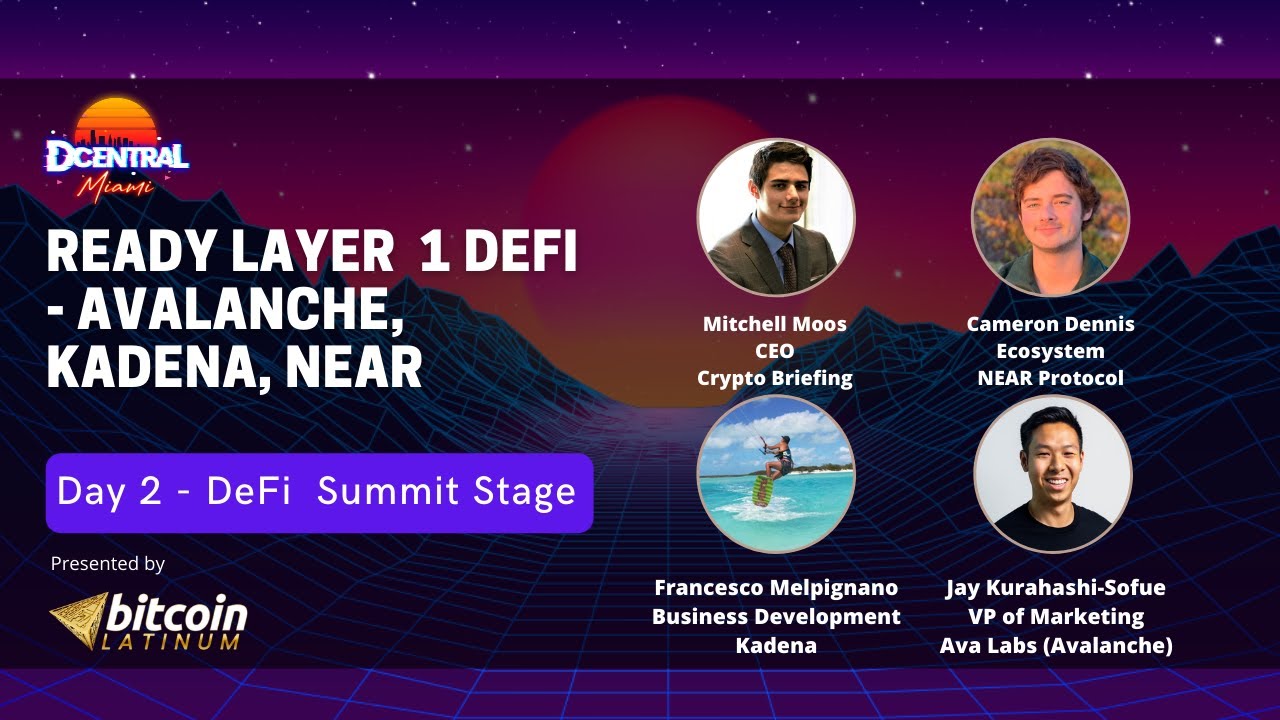 DCENTRAL Miami

READY LAYER 1 DEFI - AVALANCHE, KADENA, NEAR

Day 2 - DeFi Summit Stage

Presented by

bitcoin LATINUM

Mitchell Moos
CEO
Crypto Briefing

Cameron Dennis
Ecosystem
NEAR Protocol

Francesco Melpignano
Business Development
Kadena

Jay Kurahashi-Sofue
VP of Marketing
Ava Labs (Avalanche)